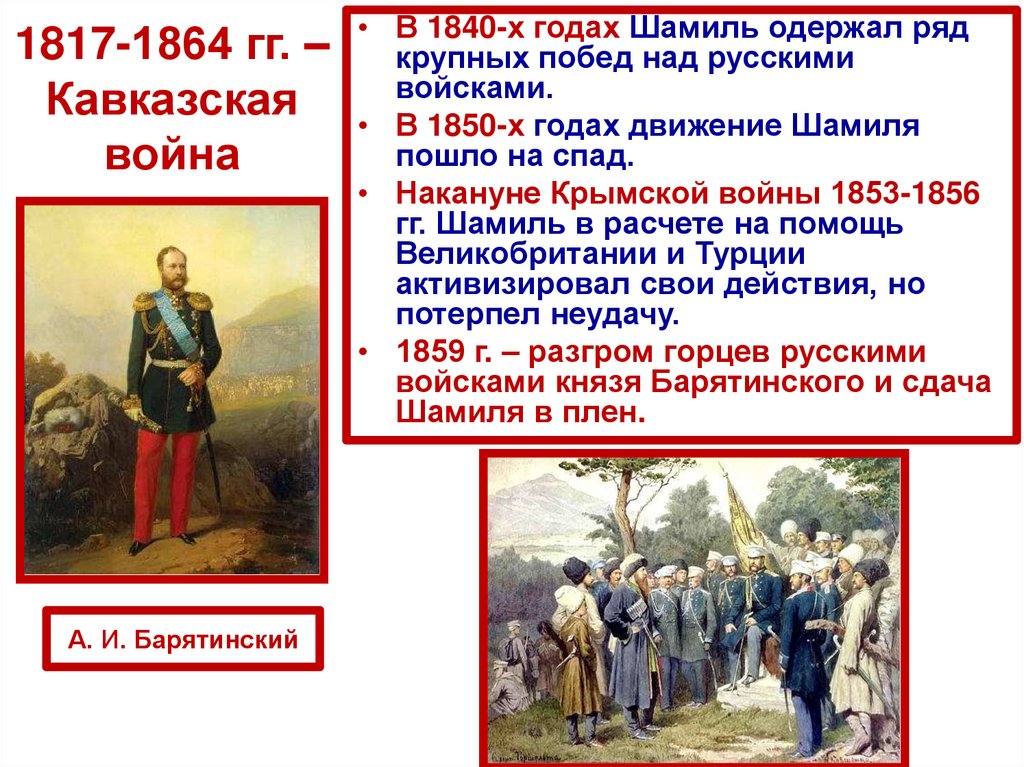 1817-1864 гг. – Кавказская война

• В 1840-х годах Шамиль одержал ряд крупных побед над русскими войсками.
• В 1850-х годах движение Шамиля пошло на спад.
• Накануне Крымской войны 1853-1856 гг. Шамиль в расчете на помощь Великобритании и Турции активизировал свои действия, но потерпел неудачу.
• 1859 г. – разгром горцев русскими войсками князя Барятинского и сдача Шамиля в плен.

А. И. Барятинский